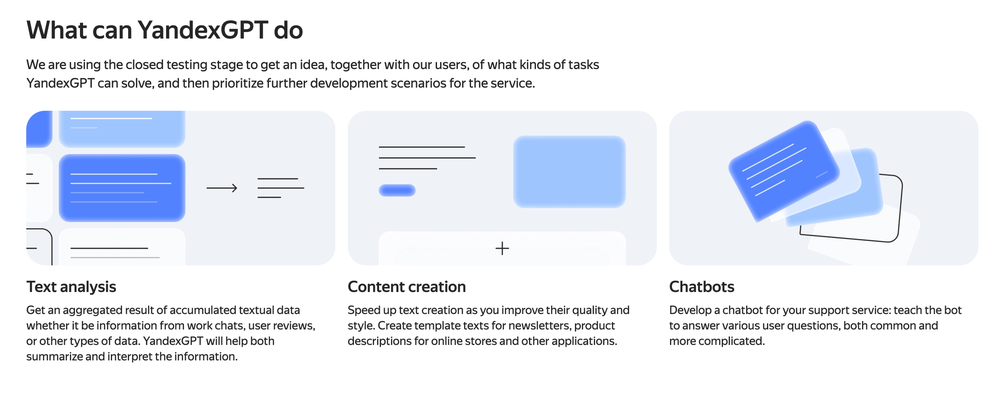 What can YandexGPT do

We are using the closed testing stage to get an idea, together with our users, of what kinds of tasks YandexGPT can solve, and then prioritize further development scenarios for the service.

Text analysis

Get an aggregated result of accumulated textual data whether it be information from work chats, user reviews, or other types of data. YandexGPT will help both summarize and interpret the information.

Content creation

Speed up text creation as you improve their quality and style. Create template texts for newsletters, product descriptions for online stores and other applications.

Chatbots

Develop a chatbot for your support service: teach the bot to answer various user questions, both common and more complicated.